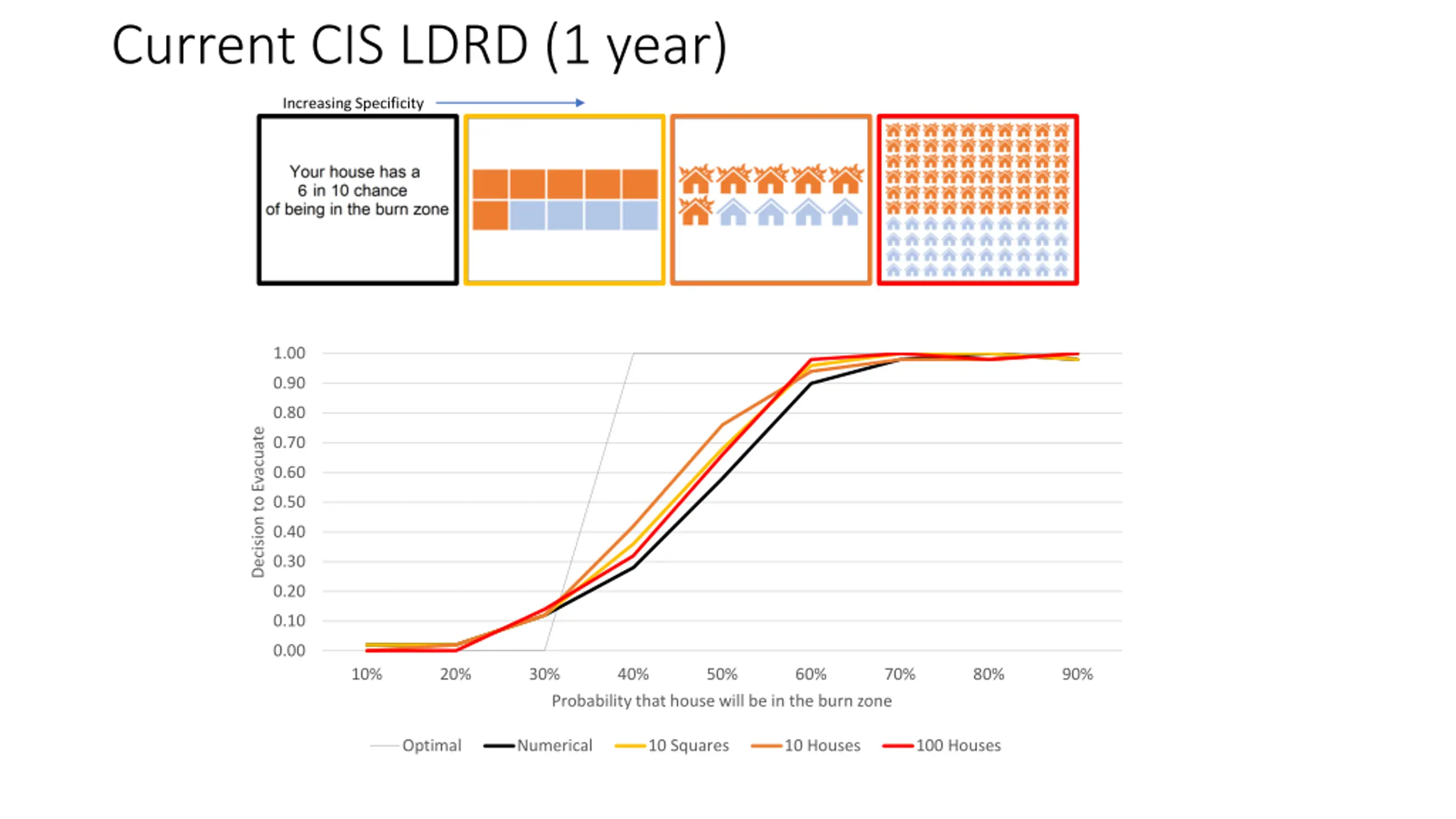 Current CIS LDRD (1 year)

Increasing Specificity

Your house has a 6 in 10 chance of being in the burn zone

Decision to Evacuate

1.00
0.90
0.80
0.70
0.60
0.50
0.40
0.30
0.20
0.10
0.00

10%
20%
30%
40%
50%
60%
70%
80%
90%

Probability that house will be in the burn zone

Optimal
Numerical
10 Squares
10 Houses
100 Houses